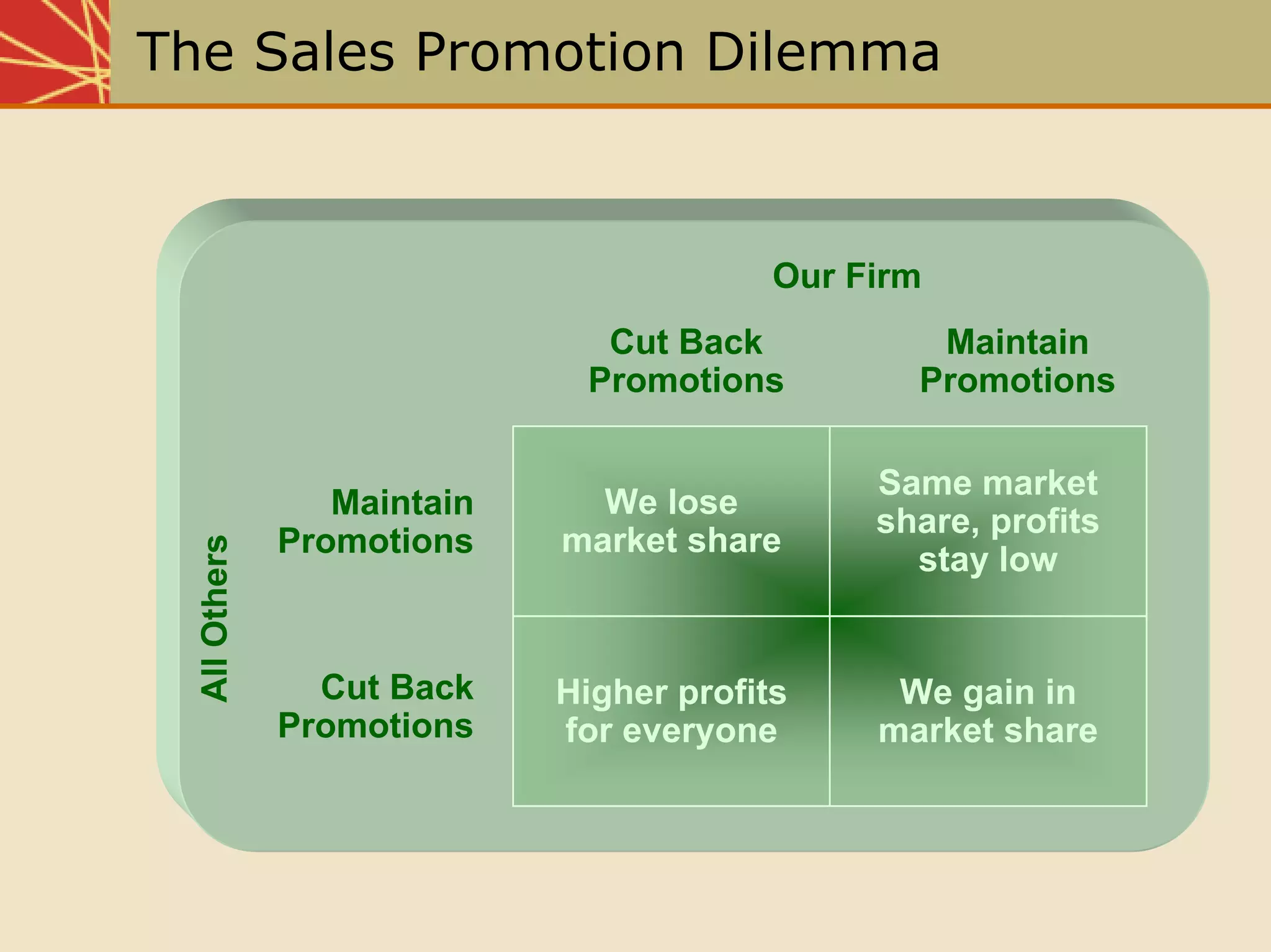 The Sales Promotion Dilemma

Our Firm

All Others

| | Cut Back Promotions | Maintain Promotions |
|---|---|---|
| Maintain Promotions | We lose market share | Same market share, profits stay low |
| Cut Back Promotions | Higher profits for everyone | We gain in market share |